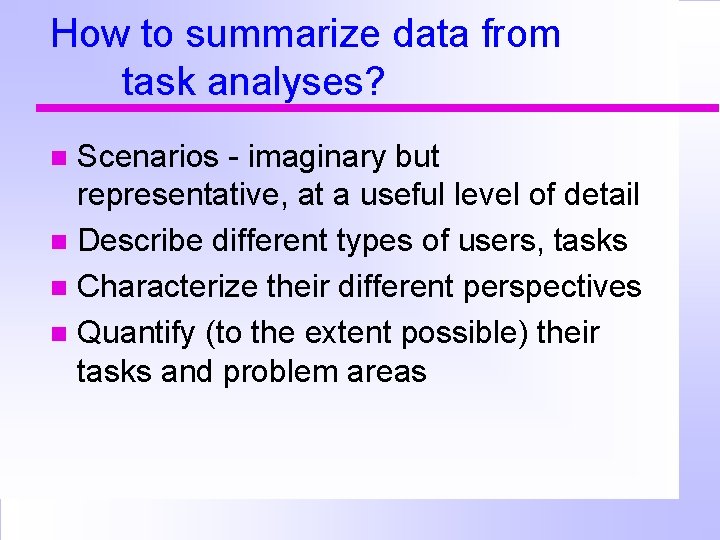 How to summarize data from task analyses?

- Scenarios - imaginary but representative, at a useful level of detail
- Describe different types of users, tasks
- Characterize their different perspectives
- Quantify (to the extent possible) their tasks and problem areas